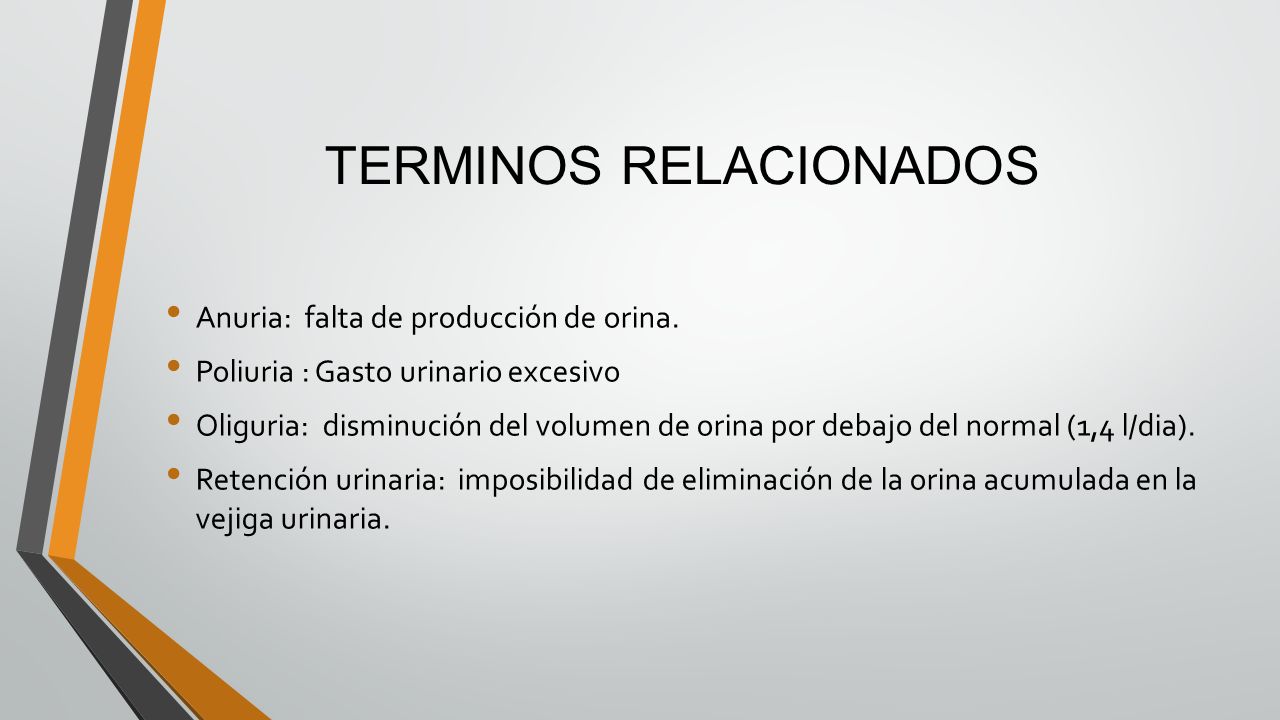 TERMINOS RELACIONADOS

• Anuria: falta de producción de orina.
• Poliuria : Gasto urinario excesivo
• Oliguria: disminución del volumen de orina por debajo del normal (1,4 l/dia).
• Retención urinaria: imposibilidad de eliminación de la orina acumulada en la vejiga urinaria.